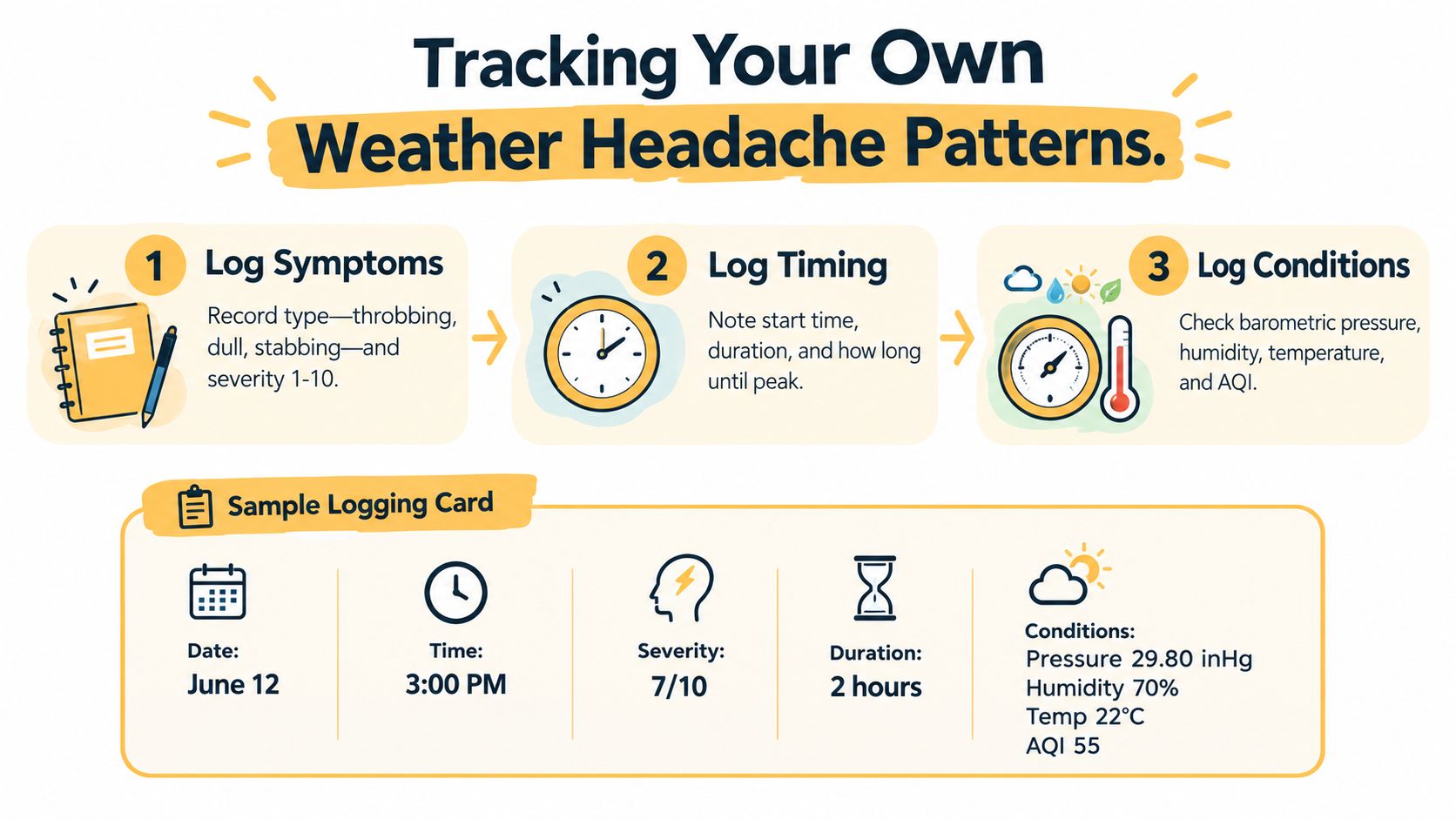 Tracking Your Own
Weather Headache Patterns.

1 Log Symptoms
Record type—throbbing, dull, stabbing—and severity 1-10.

2 Log Timing
Note start time, duration, and how long until peak.

3 Log Conditions
Check barometric pressure, humidity, temperature, and AQI.

Sample Logging Card

Date:
June 12

Time:
3:00 PM

Severity:
7/10

Duration:
2 hours

Conditions:
Pressure 29.80 inHg
Humidity 70%
Temp 22°C
AQI 55